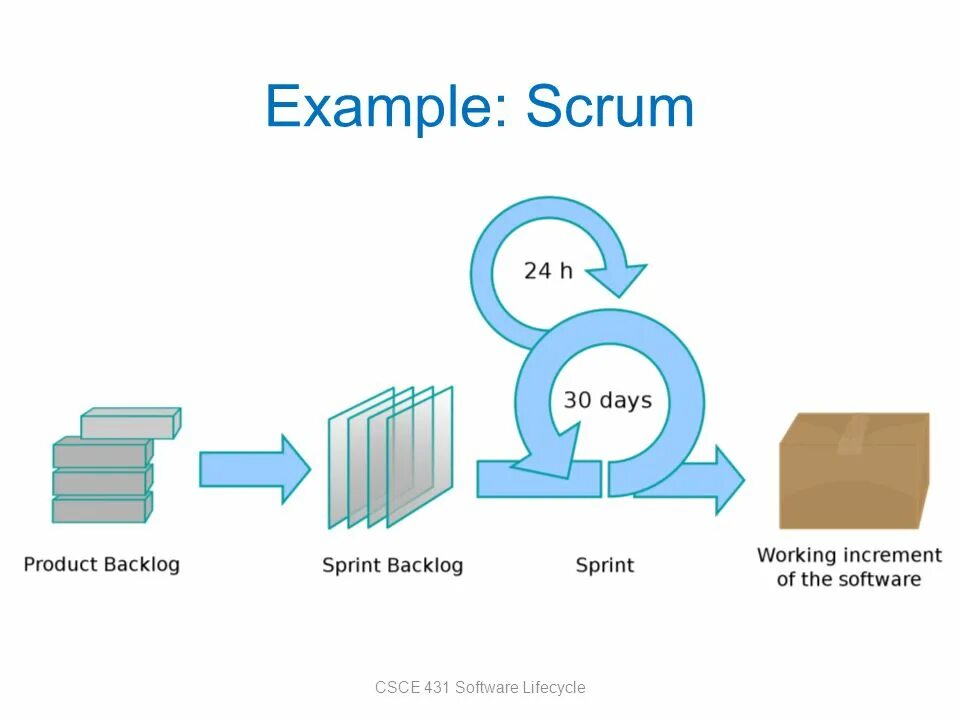 Example: Scrum

24 h

30 days

Product Backlog

Sprint Backlog

Sprint

Working increment of the software

CSCE 431 Software Lifecycle